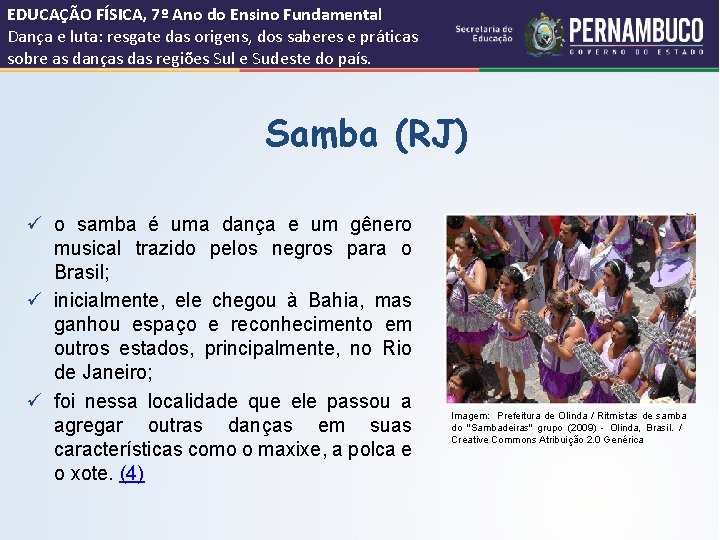 EDUCAÇÃO FÍSICA, 7º Ano do Ensino Fundamental
Dança e luta: resgate das origens, dos saberes e práticas sobre as danças das regiões Sul e Sudeste do país.

Secretaria de Educação

PERNAMBUCO
GOVERNO DO ESTADO

Samba (RJ)

✓ o samba é uma dança e um gênero musical trazido pelos negros para o Brasil;
✓ inicialmente, ele chegou à Bahia, mas ganhou espaço e reconhecimento em outros estados, principalmente, no Rio de Janeiro;
✓ foi nessa localidade que ele passou a agregar outras danças em suas características como o maxixe, a polca e o xote. (4)

Imagem: Prefeitura de Olinda / Ritmistas de samba do "Sambadeiras" grupo (2009) - Olinda, Brasil. / Creative Commons Atribuição 2.0 Genérica